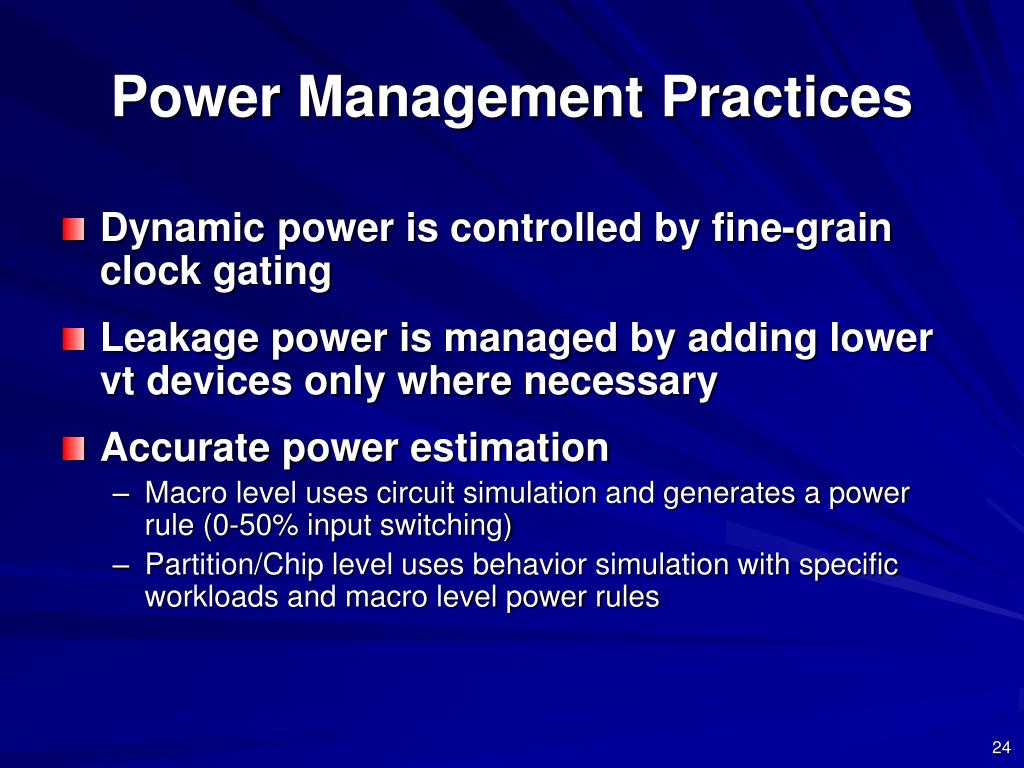 Power Management Practices

Dynamic power is controlled by fine-grain clock gating

Leakage power is managed by adding lower vt devices only where necessary

Accurate power estimation

– Macro level uses circuit simulation and generates a power rule (0-50% input switching)

– Partition/Chip level uses behavior simulation with specific workloads and macro level power rules

24